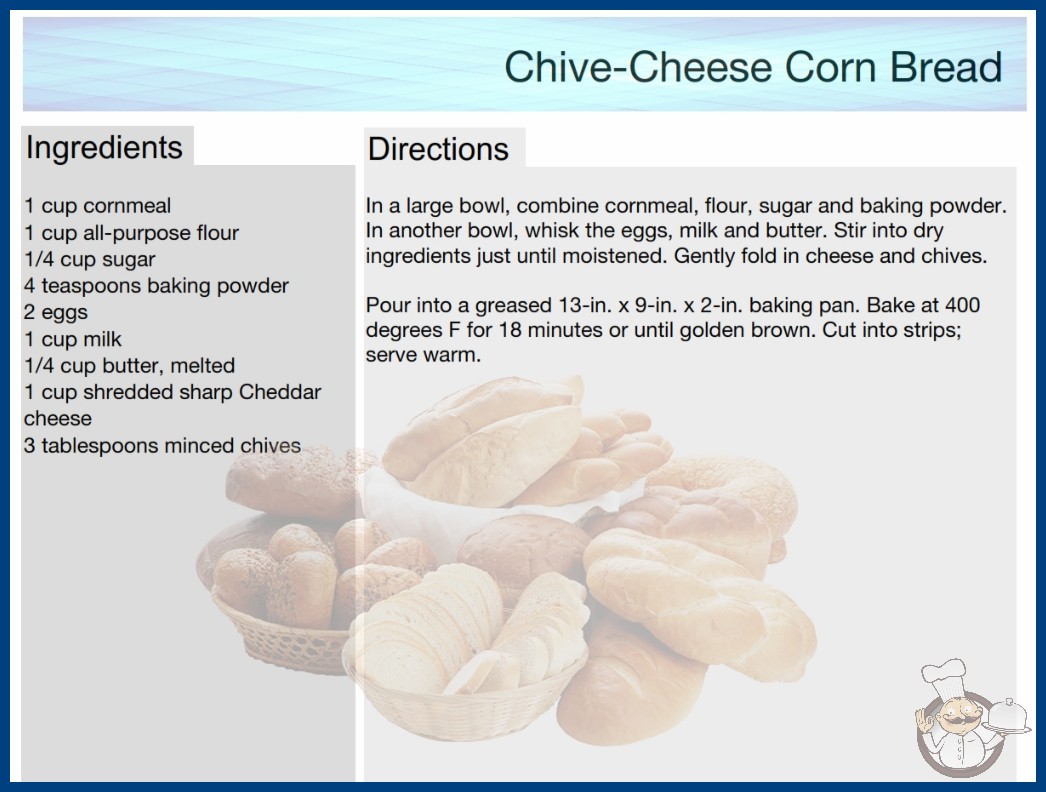 Chive-Cheese Corn Bread

Ingredients

1 cup cornmeal
1 cup all-purpose flour
1/4 cup sugar
4 teaspoons baking powder
2 eggs
1 cup milk
1/4 cup butter, melted
1 cup shredded sharp Cheddar cheese
3 tablespoons minced chives

Directions

In a large bowl, combine cornmeal, flour, sugar and baking powder. In another bowl, whisk the eggs, milk and butter. Stir into dry ingredients just until moistened. Gently fold in cheese and chives.

Pour into a greased 13-in. x 9-in. x 2-in. baking pan. Bake at 400 degrees F for 18 minutes or until golden brown. Cut into strips; serve warm.